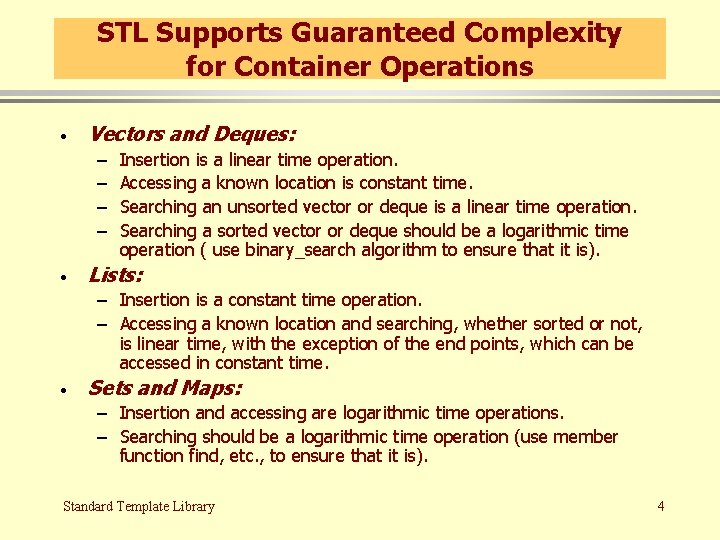 STL Supports Guaranteed Complexity for Container Operations

• Vectors and Deques:
– Insertion is a linear time operation.
– Accessing a known location is constant time.
– Searching an unsorted vector or deque is a linear time operation.
– Searching a sorted vector or deque should be a logarithmic time operation ( use binary_search algorithm to ensure that it is).

• Lists:
– Insertion is a constant time operation.
– Accessing a known location and searching, whether sorted or not, is linear time, with the exception of the end points, which can be accessed in constant time.

• Sets and Maps:
– Insertion and accessing are logarithmic time operations.
– Searching should be a logarithmic time operation (use member function find, etc., to ensure that it is).

Standard Template Library

4